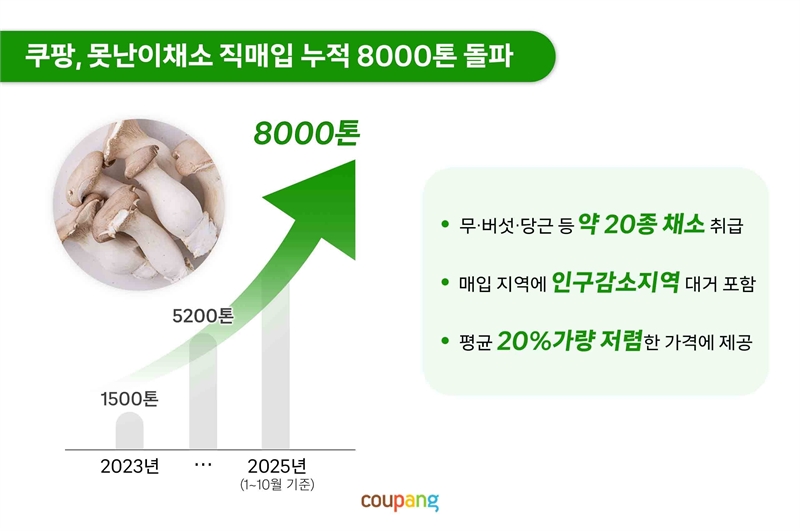 쿠팡, 못난이채소 직매입 누적 8000톤 돌파

8000톤

5200톤

1500톤

2023년 … 2025년
(1~10월 기준)

• 무·버섯·당근 등 약 20종 채소 취급

• 매입 지역에 인구감소지역 대거 포함

• 평균 20%가량 저렴한 가격에 제공

coupang